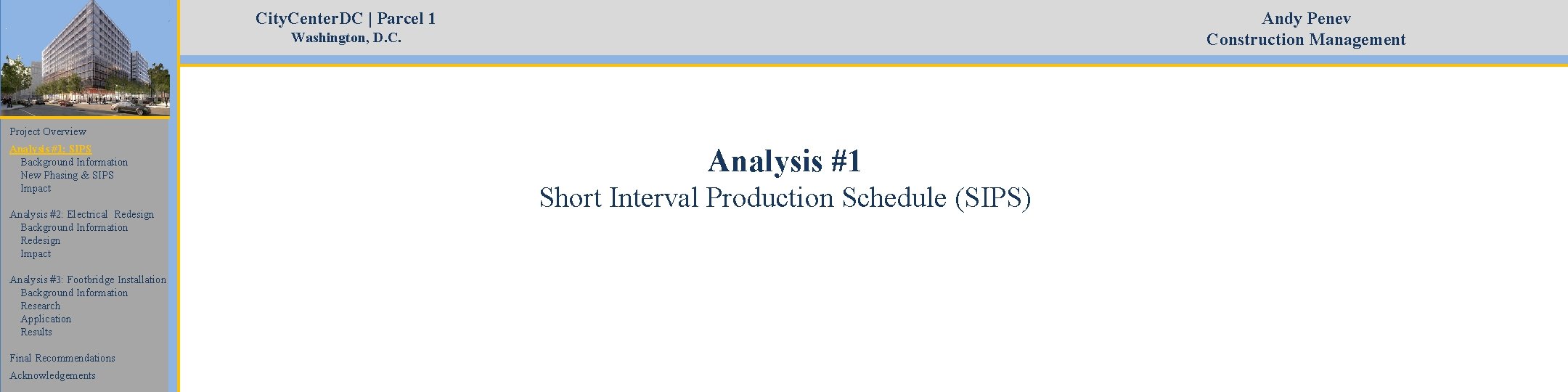 CityCenterDC | Parcel 1
Washington, D.C.

Andy Penev
Construction Management

Project Overview
Analysis #1: SIPS
Background Information
New Phasing & SIPS
Impact

Analysis #2: Electrical Redesign
Background Information
Redesign
Impact

Analysis #3: Footbridge Installation
Background Information
Research
Application
Results

Final Recommendations
Acknowledgements

Analysis #1
Short Interval Production Schedule (SIPS)